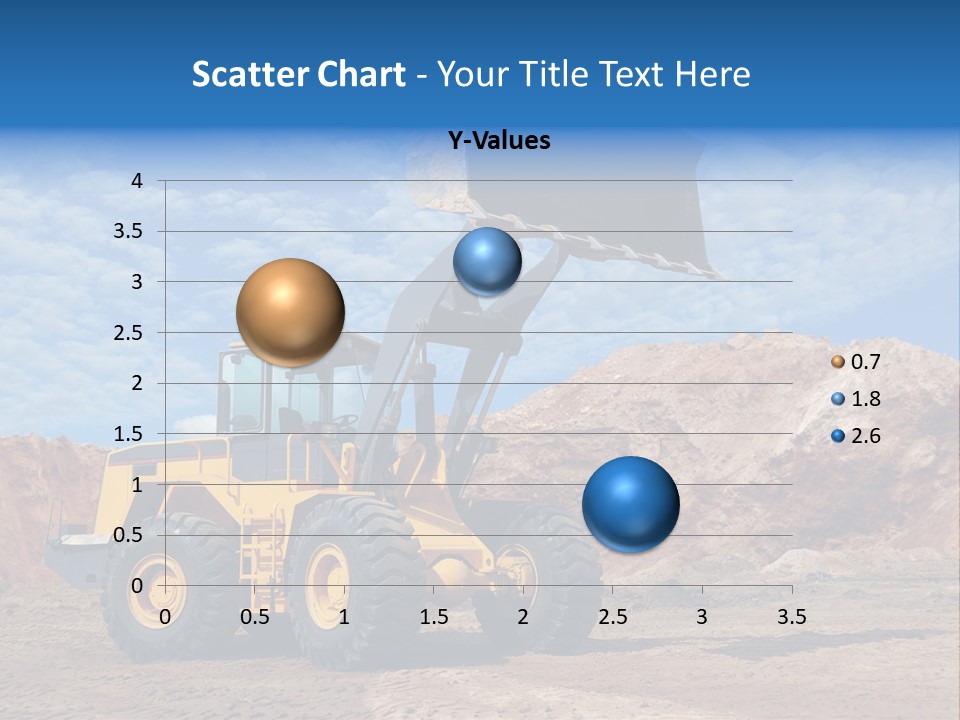 Scatter Chart - Your Title Text Here

Y-Values

4
3.5
3
2.5
2
1.5
1
0.5
0

0 0.5 1 1.5 2 2.5 3 3.5

0.7
1.8
2.6